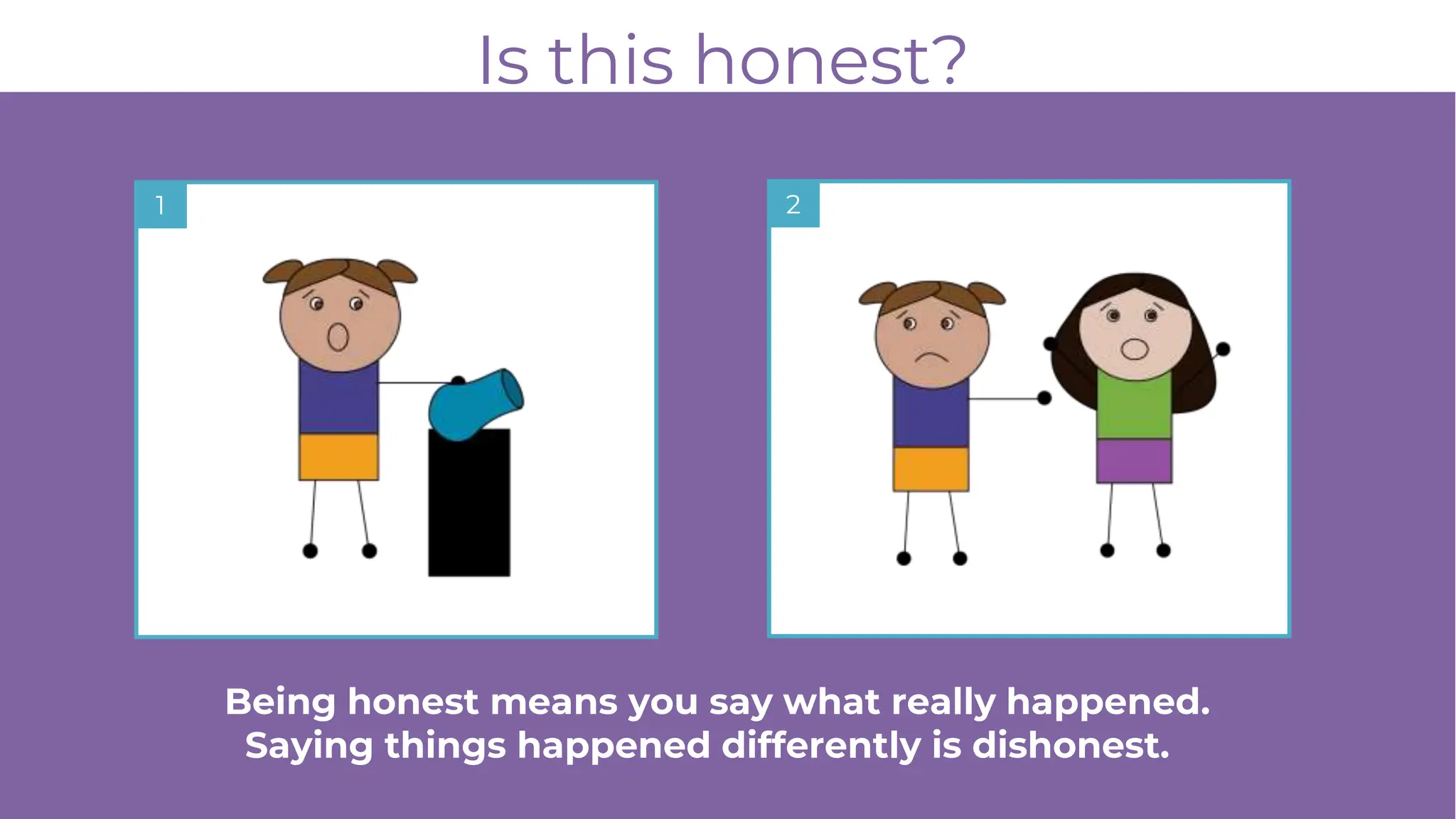 Is this honest?

1

2

Being honest means you say what really happened.
Saying things happened differently is dishonest.